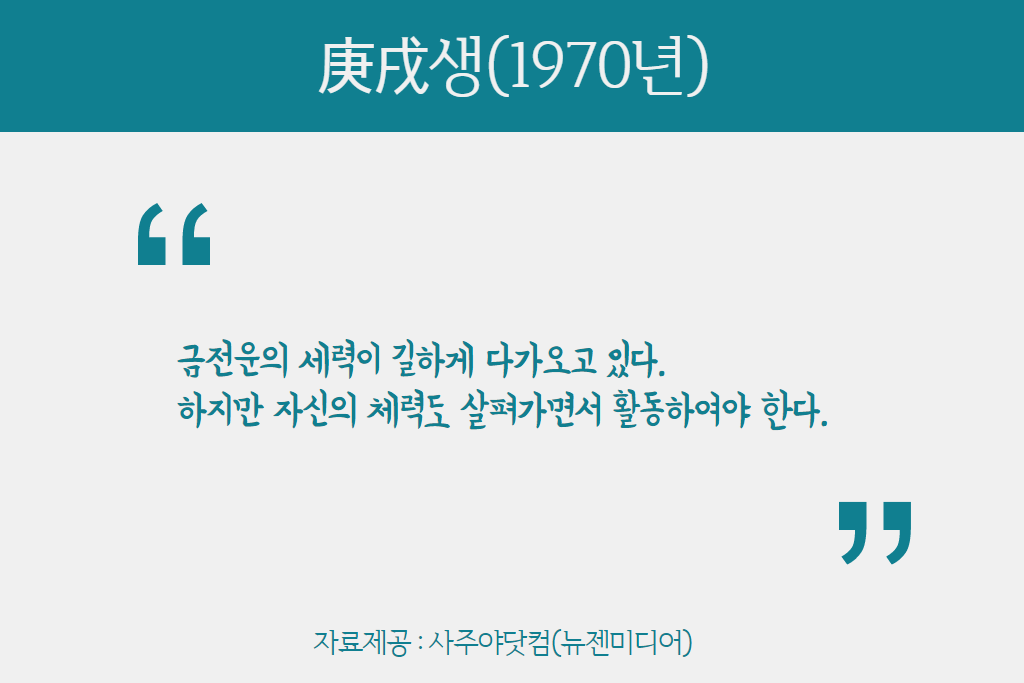 庚戌생(1970년)

“

금전운의 세력이 길하게 다가오고 있다.
하지만 자신의 체력도 살펴가면서 활동하여야 한다.

”

자료제공 : 사주야닷컴(뉴젠미디어)